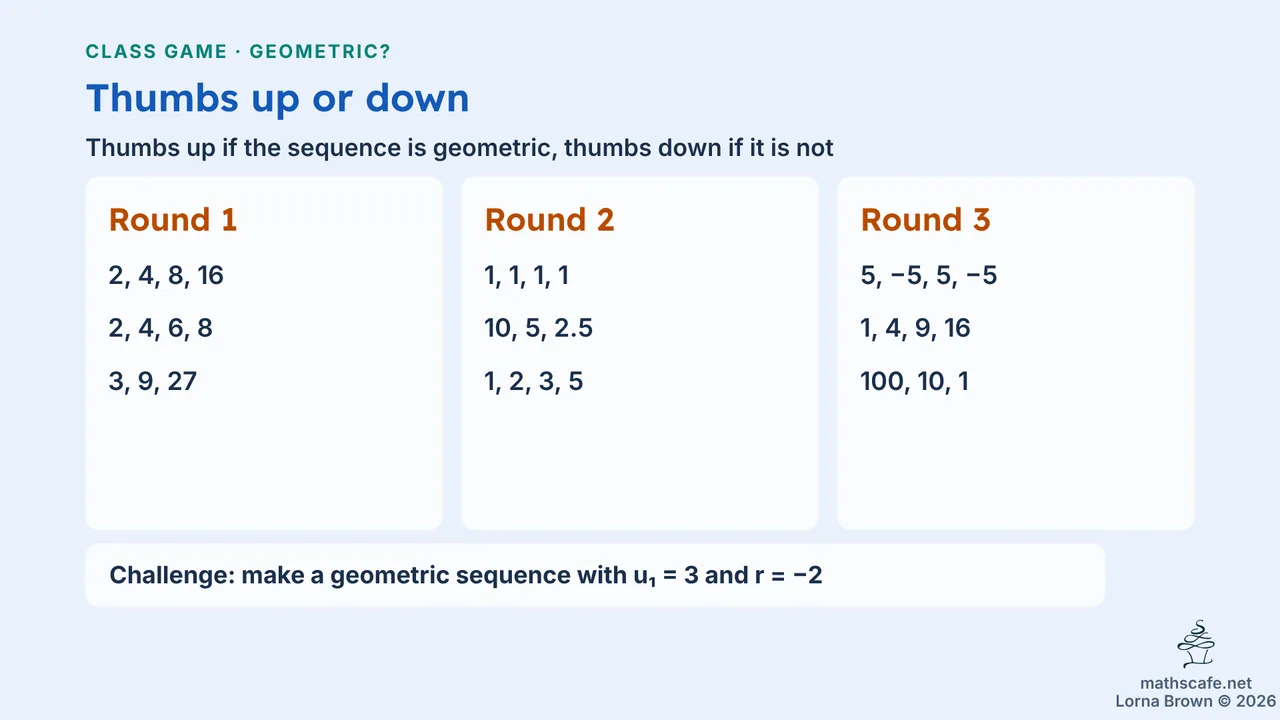 CLASS GAME · GEOMETRIC?

Thumbs up or down

Thumbs up if the sequence is geometric, thumbs down if it is not

Round 1

2, 4, 8, 16

2, 4, 6, 8

3, 9, 27

Round 2

1, 1, 1, 1

10, 5, 2.5

1, 2, 3, 5

Round 3

5, −5, 5, −5

1, 4, 9, 16

100, 10, 1

Challenge: make a geometric sequence with $u_1 = 3$ and $r = -2$

mathscafe.net
Lorna Brown © 2026